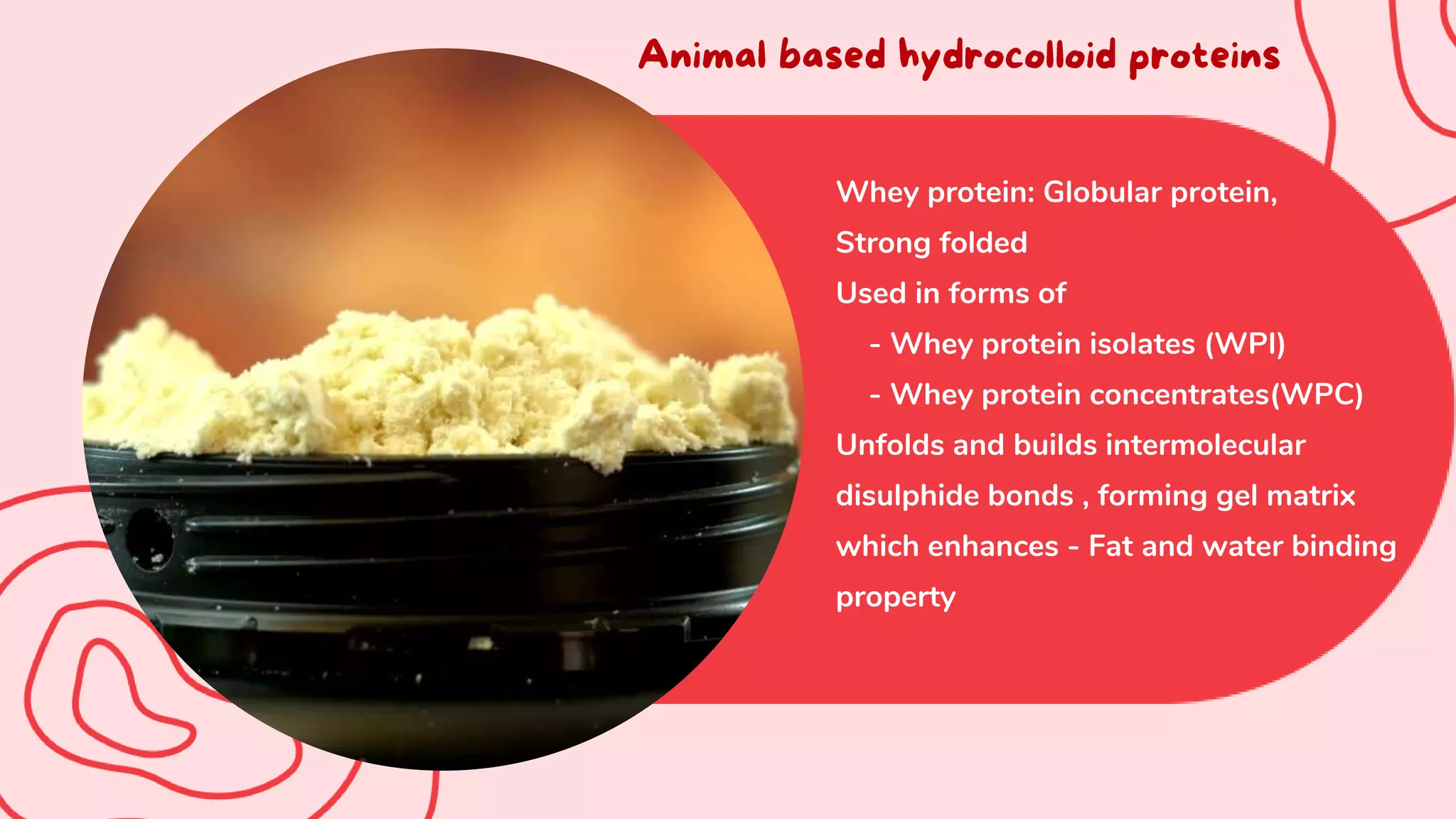 Animal based hydrocolloid proteins

Whey protein: Globular protein,
Strong folded
Used in forms of
- Whey protein isolates (WPI)
- Whey protein concentrates(WPC)
Unfolds and builds intermolecular disulphide bonds , forming gel matrix which enhances - Fat and water binding property